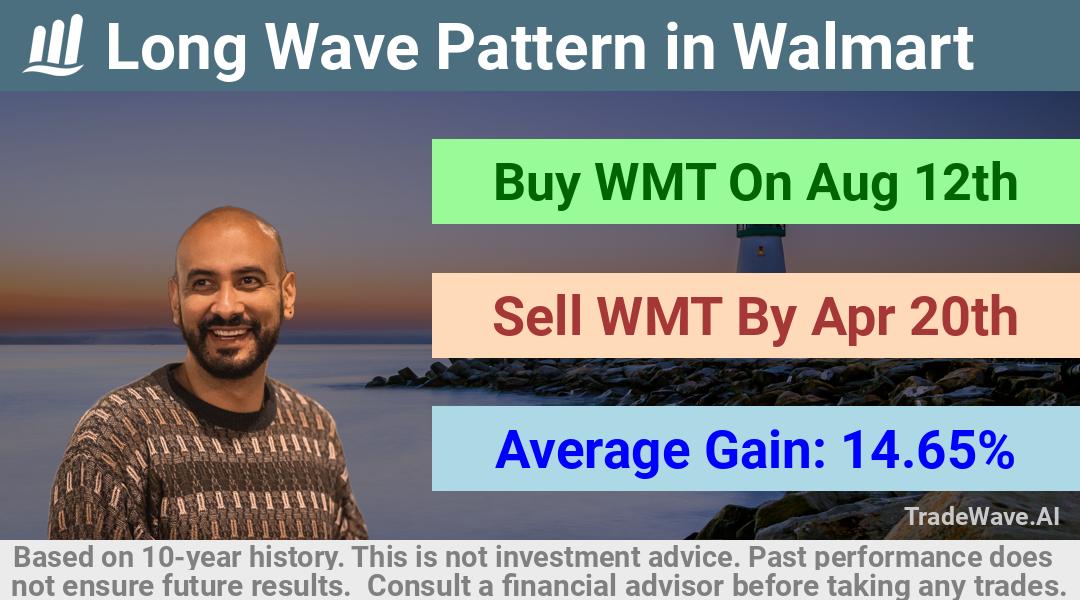 Long Wave Pattern in Walmart

Buy WMT On Aug 12th

Sell WMT By Apr 20th

Average Gain: 14.65%

TradeWave.AI

Based on 10-year history. This is not investment advice. Past performance does not ensure future results. Consult a financial advisor before taking any trades.